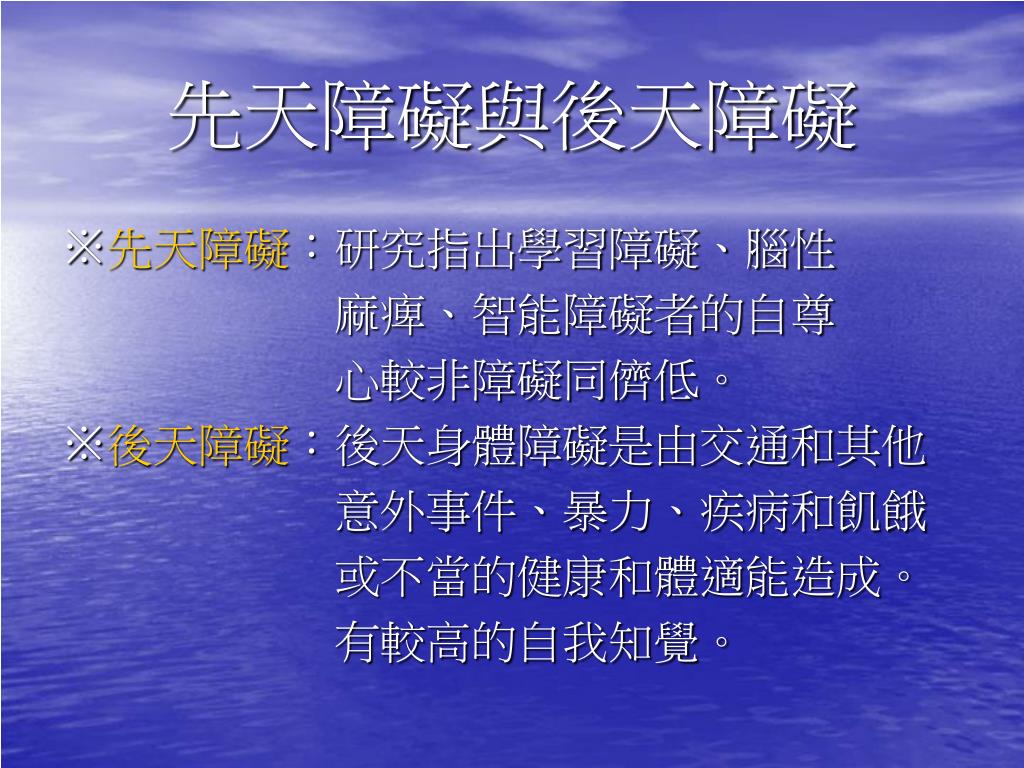 先天障礙與後天障礙

※先天障礙：研究指出學習障礙、腦性麻痺、智能障礙者的自尊心較非障礙同儕低。

※後天障礙：後天身體障礙是由交通和其他意外事件、暴力、疾病和飢餓或不當的健康和體適能造成。有較高的自我知覺。